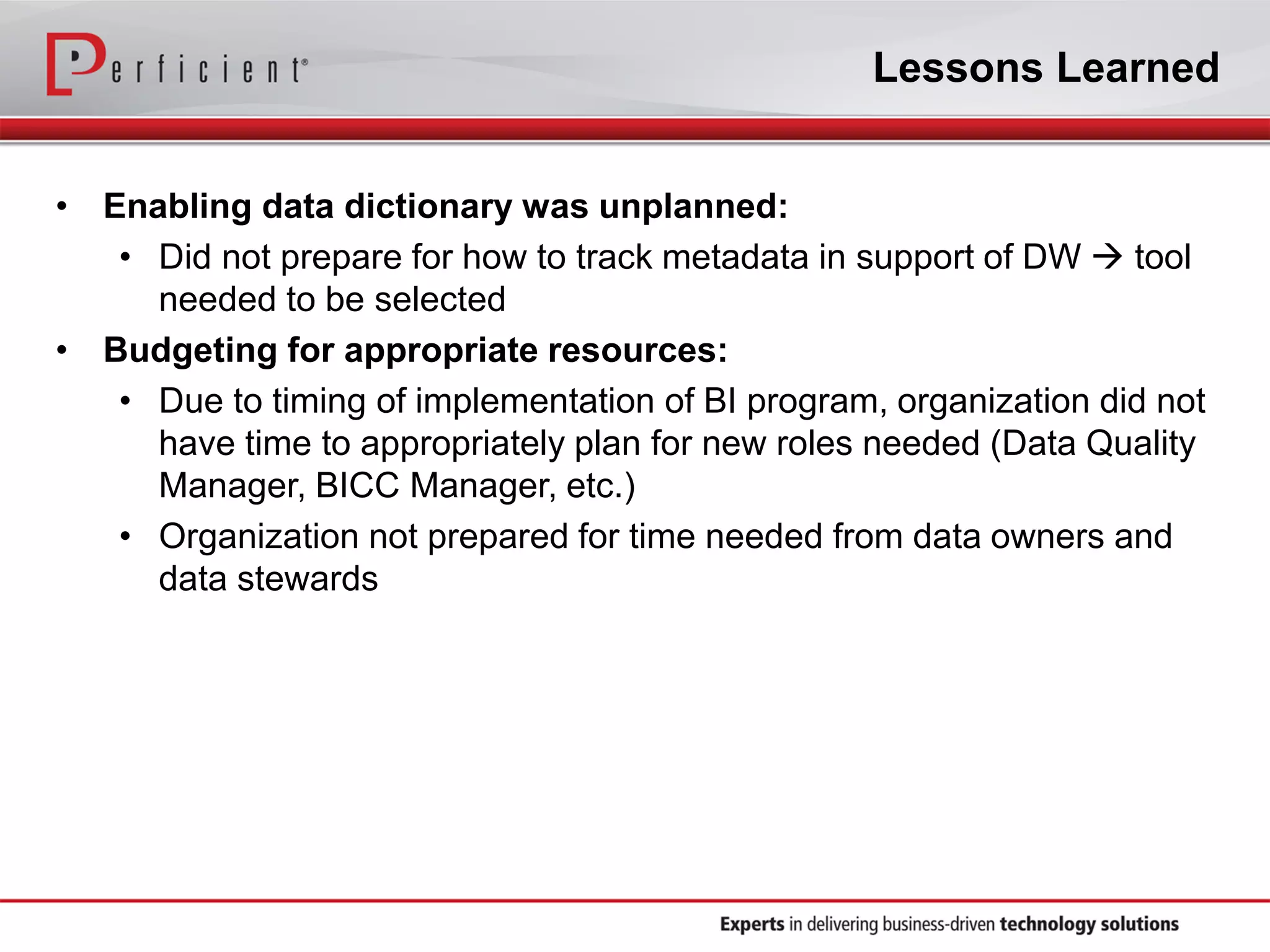 Perficient®

Lessons Learned

• Enabling data dictionary was unplanned:
  • Did not prepare for how to track metadata in support of DW → tool needed to be selected
• Budgeting for appropriate resources:
  • Due to timing of implementation of BI program, organization did not have time to appropriately plan for new roles needed (Data Quality Manager, BICC Manager, etc.)
  • Organization not prepared for time needed from data owners and data stewards

Experts in delivering business-driven technology solutions